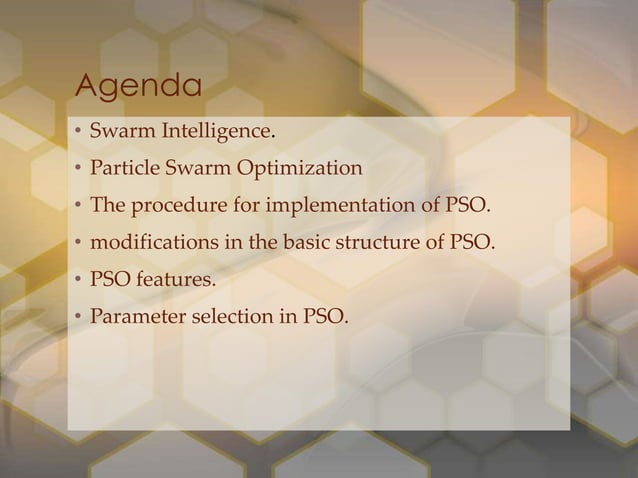 Agenda

• Swarm Intelligence.
• Particle Swarm Optimization
• The procedure for implementation of PSO.
• modifications in the basic structure of PSO.
• PSO features.
• Parameter selection in PSO.